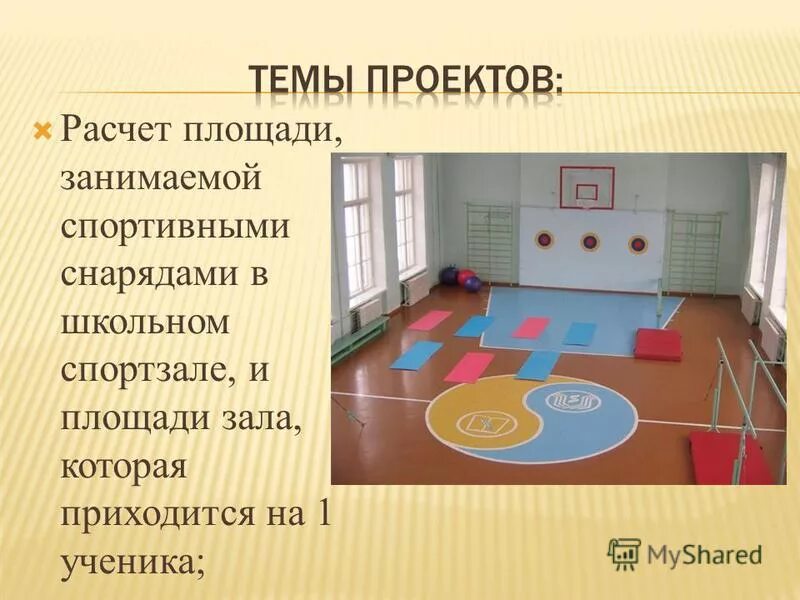 ТЕМЫ ПРОЕКТОВ:

Расчет площади, занимаемой спортивными снарядами в школьном спортзале, и площади зала, которая приходится на 1 ученика;

MyShared